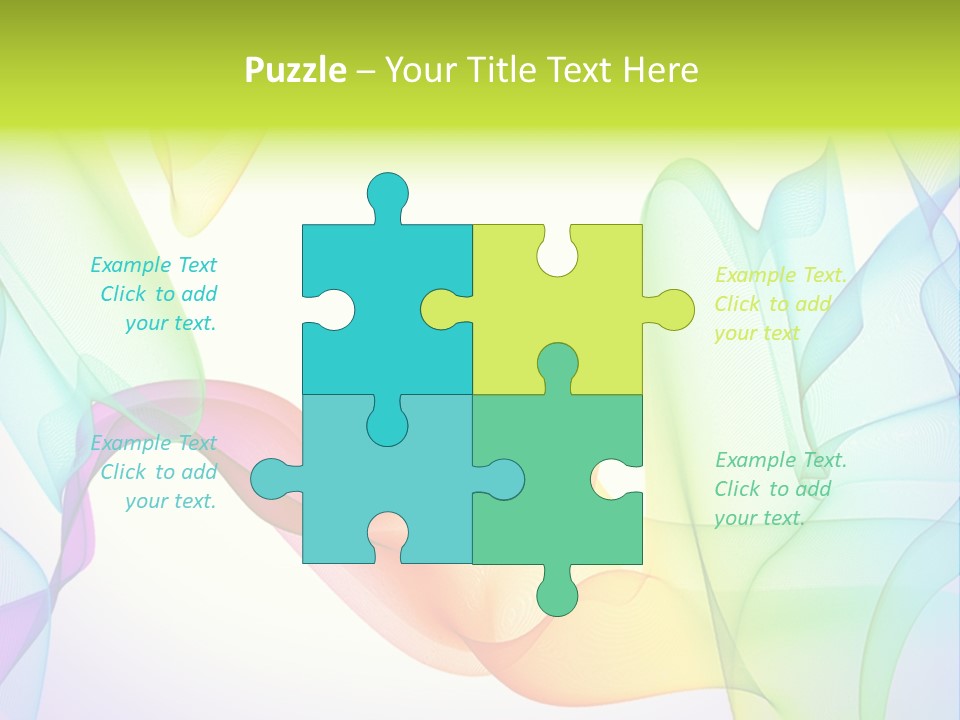 Puzzle – Your Title Text Here

Example Text
Click to add
your text.

Example Text
Click to add
your text.

Example Text.
Click to add
your text

Example Text.
Click to add
your text.